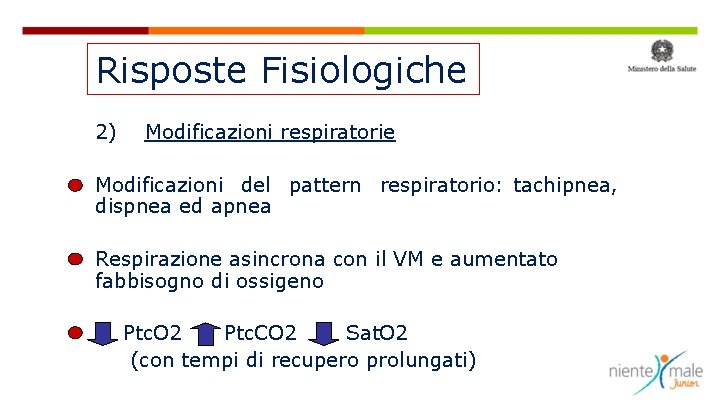 Risposte Fisiologiche

Ministero della Salute

2) Modificazioni respiratorie

Modificazioni del pattern respiratorio: tachipnea, dispnea ed apnea

Respirazione asincrona con il VM e aumentato fabbisogno di ossigeno

PtcO2 PtcCO2 SatO2 (con tempi di recupero prolungati)

niente male Junior